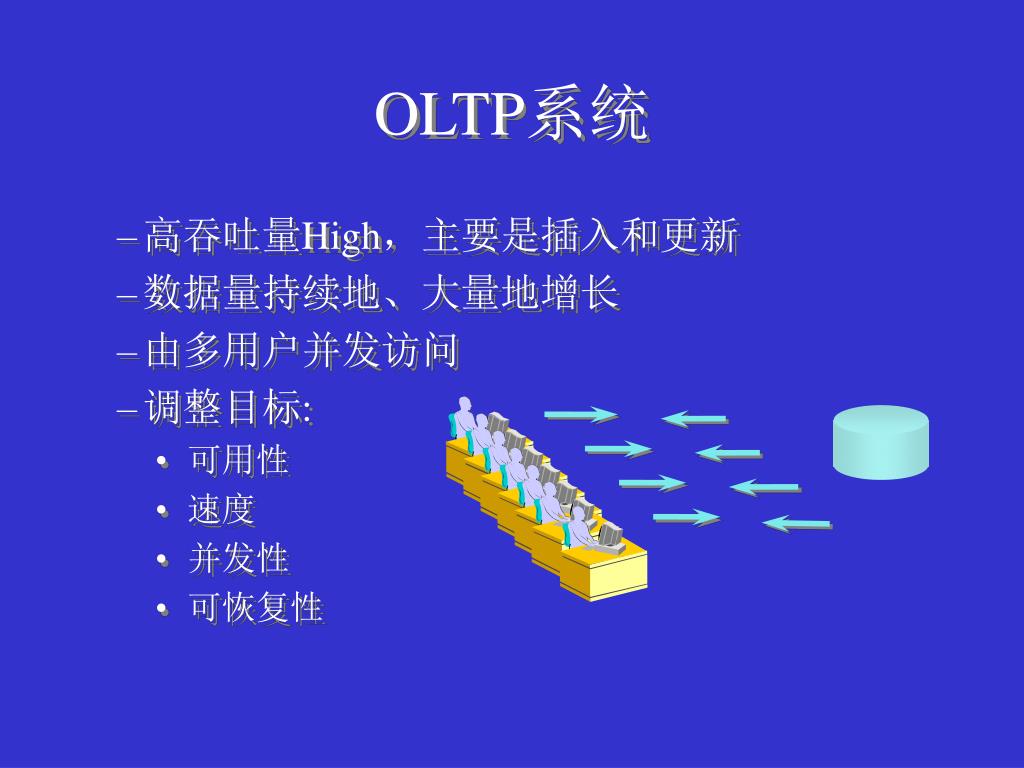 OLTP系统

– 高吞吐量High，主要是插入和更新
– 数据量持续地、大量地增长
– 由多用户并发访问
– 调整目标:
• 可用性
• 速度
• 并发性
• 可恢复性